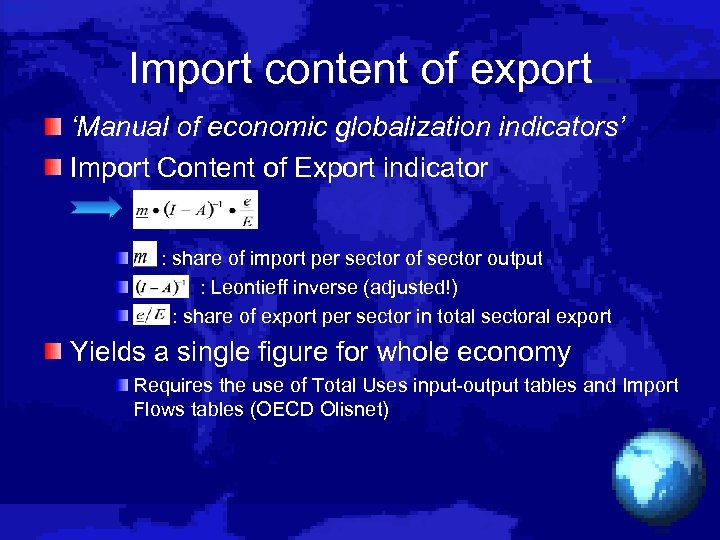 Import content of export

‘Manual of economic globalization indicators’

Import Content of Export indicator

$\underline{m} \bullet (I - A)^{-1} \bullet \frac{\underline{e}}{E}$

$\underline{m}$ : share of import per sector of sector output

$(I - A)^{-1}$ : Leontieff inverse (adjusted!)

$\underline{e}/E$ : share of export per sector in total sectoral export

Yields a single figure for whole economy

Requires the use of Total Uses input-output tables and Import Flows tables (OECD Olisnet)